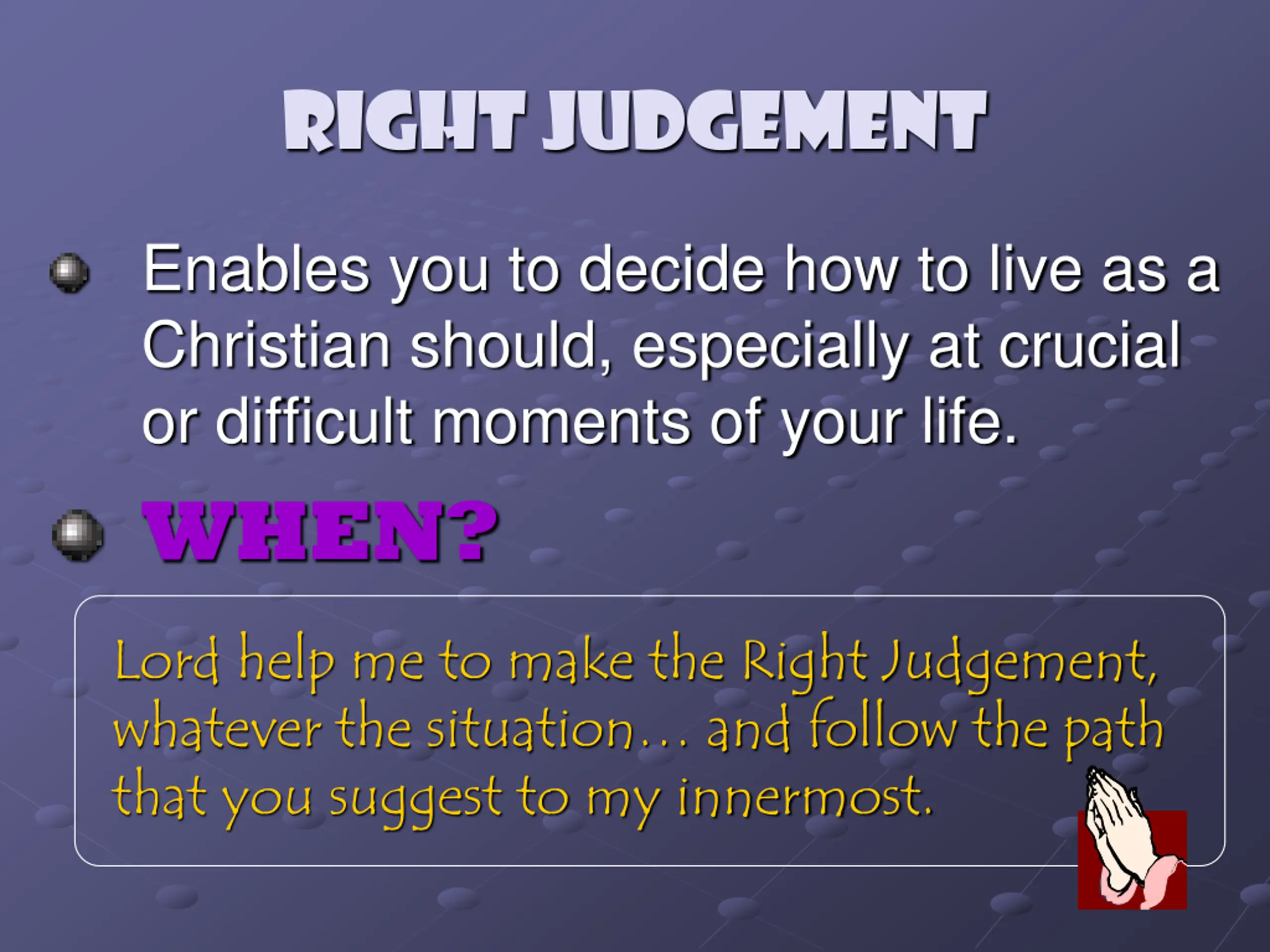 RIGHT JUDGEMENT

Enables you to decide how to live as a Christian should, especially at crucial or difficult moments of your life.

WHEN?

Lord help me to make the Right Judgement, whatever the situation… and follow the path that you suggest to my innermost.